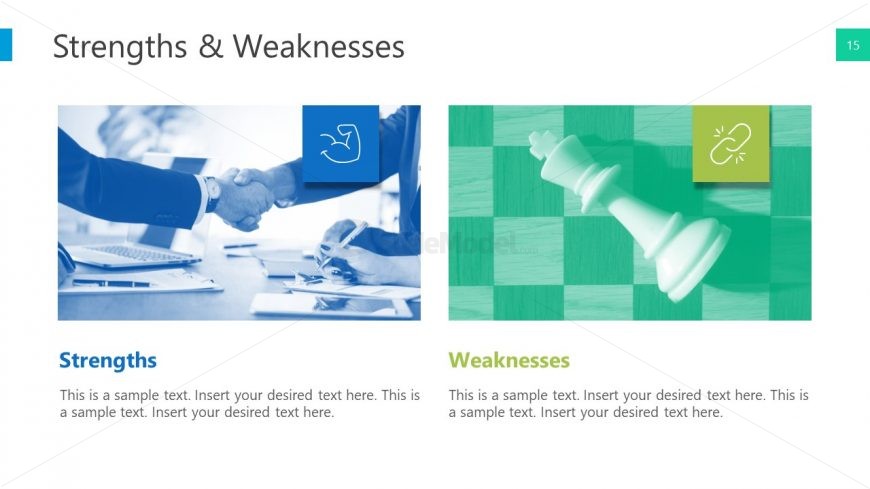 Strengths & Weaknesses

15

Strengths

This is a sample text. Insert your desired text here. This is a sample text. Insert your desired text here.

Weaknesses

This is a sample text. Insert your desired text here. This is a sample text. Insert your desired text here.